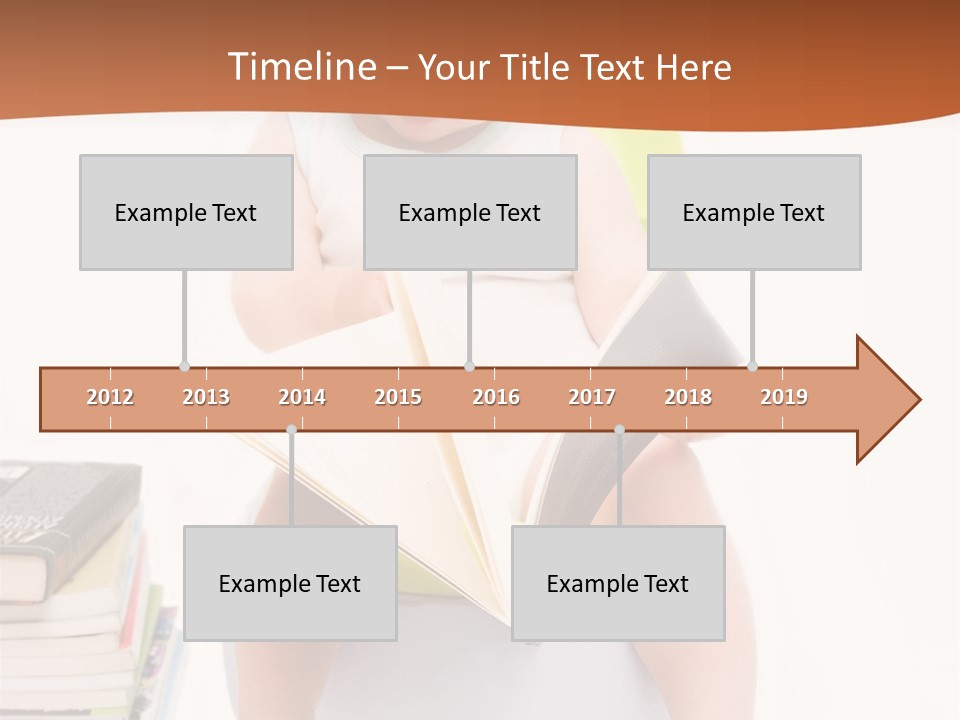 Timeline – Your Title Text Here

Example Text

Example Text

Example Text

2012 2013 2014 2015 2016 2017 2018 2019

Example Text

Example Text